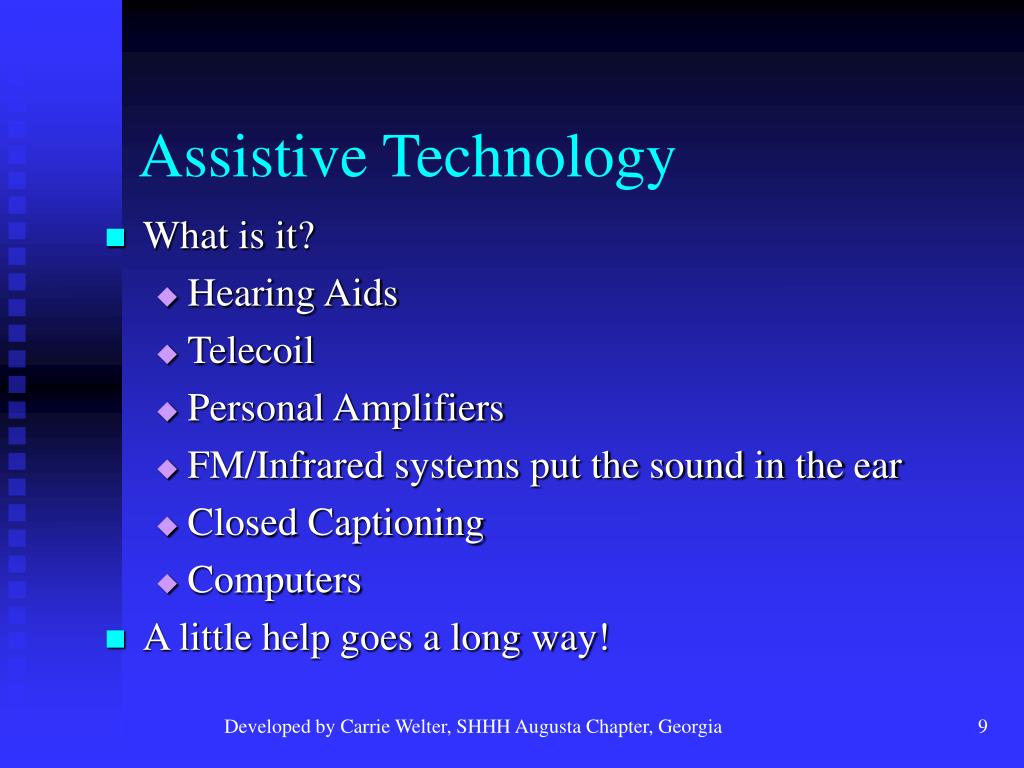 Assistive Technology

What is it?
Hearing Aids
Telecoil
Personal Amplifiers
FM/Infrared systems put the sound in the ear
Closed Captioning
Computers
A little help goes a long way!

Developed by Carrie Welter, SHHH Augusta Chapter, Georgia

9